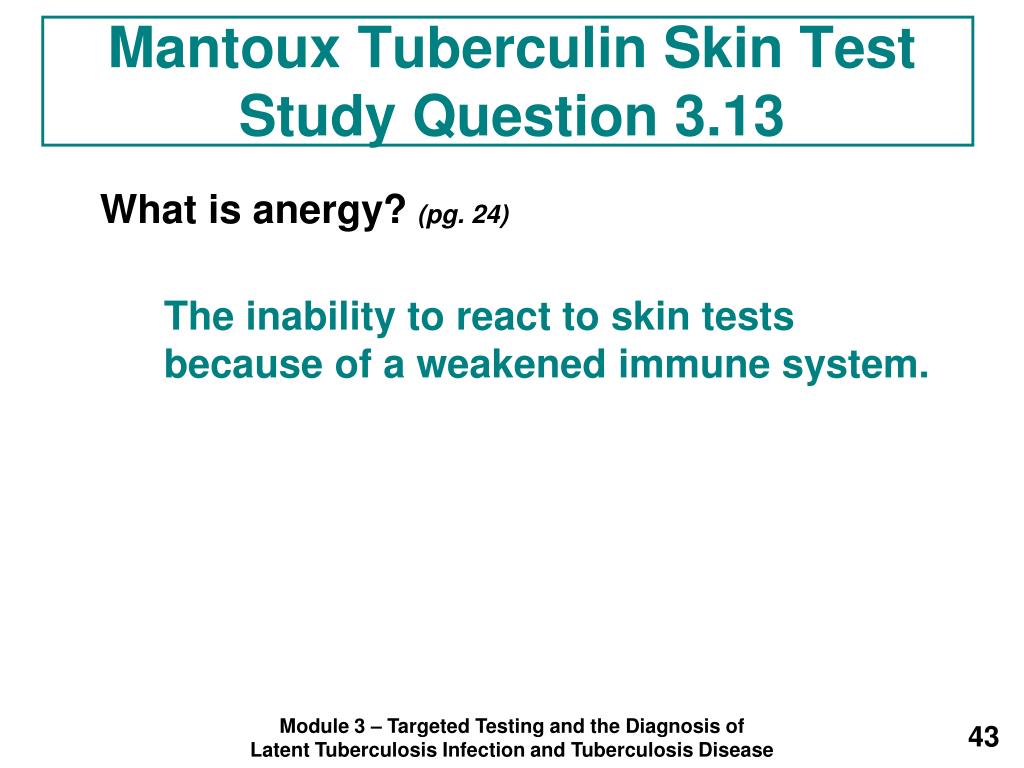 Mantoux Tuberculin Skin Test Study Question 3.13

What is anergy? (pg. 24)

The inability to react to skin tests because of a weakened immune system.

Module 3 – Targeted Testing and the Diagnosis of Latent Tuberculosis Infection and Tuberculosis Disease

43